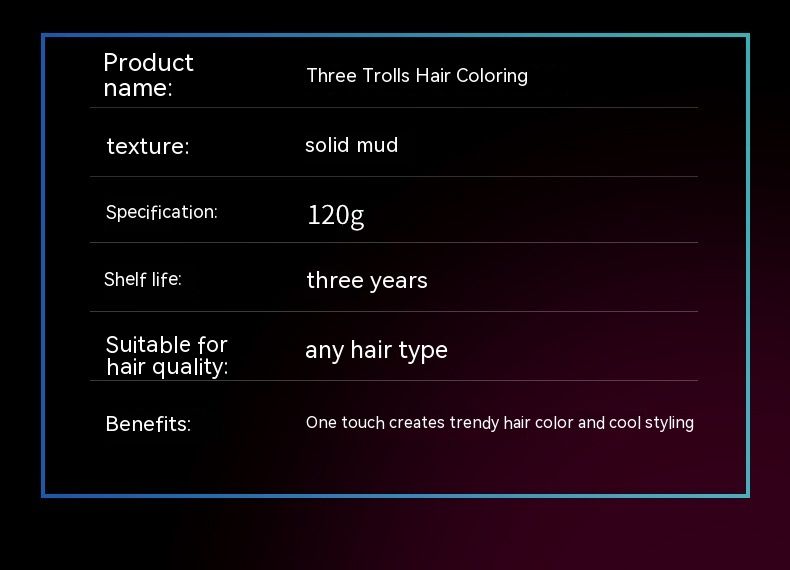 | Product name: | Three Trolls Hair Coloring |
|---|---|
| texture: | solid mud |
| Specification: | 120g |
| Shelf life: | three years |
| Suitable for hair quality: | any hair type |
| Benefits: | One touch creates trendy hair color and cool styling |